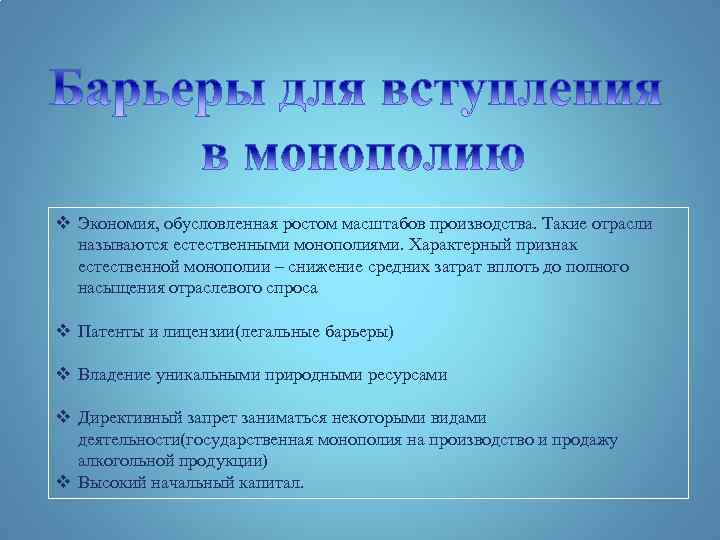 Барьеры для вступления в монополию

❖ Экономия, обусловленная ростом масштабов производства. Такие отрасли называются естественными монополиями. Характерный признак естественной монополии – снижение средних затрат вплоть до полного насыщения отраслевого спроса

❖ Патенты и лицензии(легальные барьеры)

❖ Владение уникальными природными ресурсами

❖ Директивный запрет заниматься некоторыми видами деятельности(государственная монополия на производство и продажу алкогольной продукции)
❖ Высокий начальный капитал.